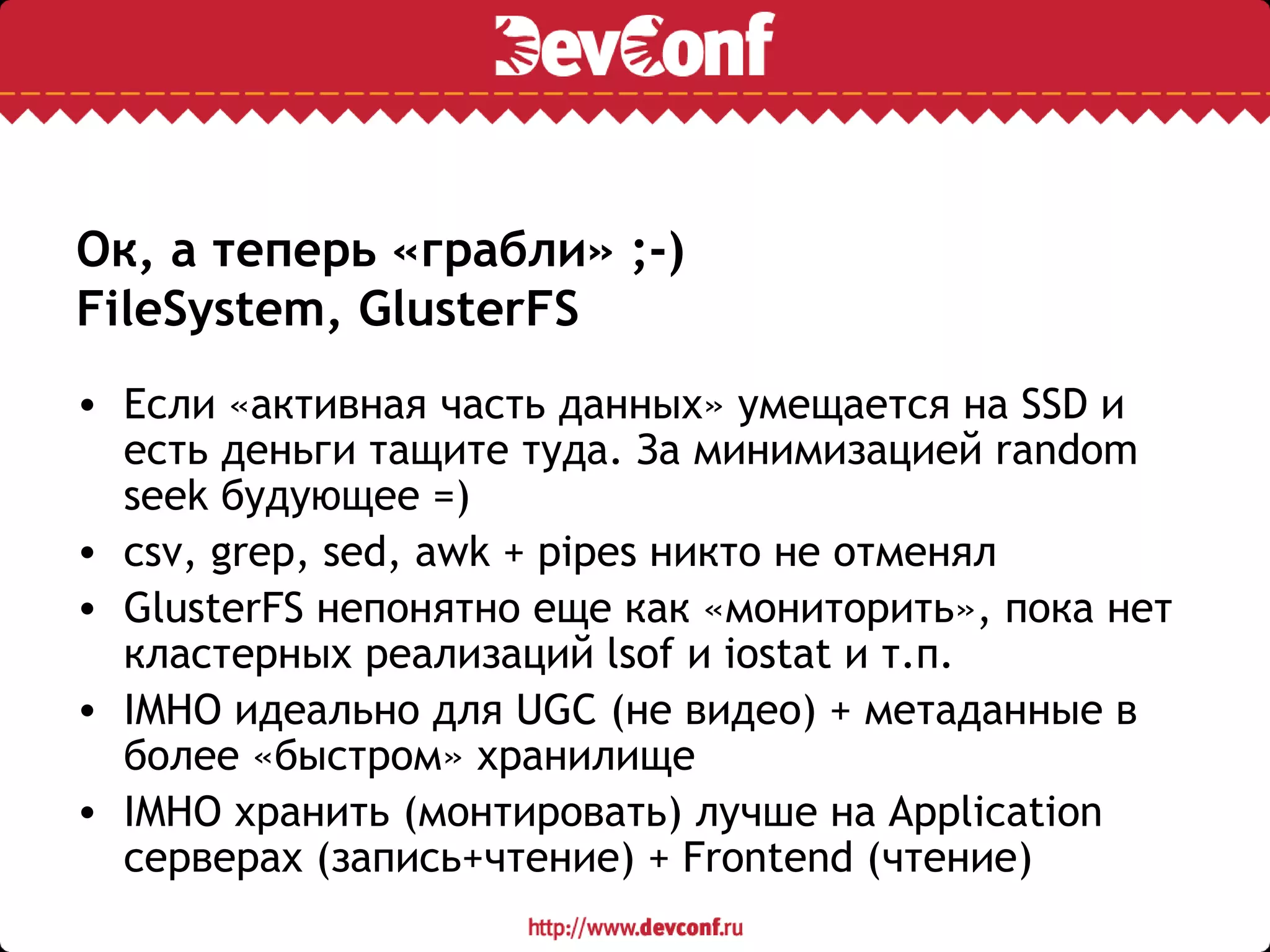 DevConf

Ок, а теперь «грабли» ;-)
FileSystem, GlusterFS

• Если «активная часть данных» умещается на SSD и есть деньги тащите туда. За минимизацией random seek будующее =)
• csv, grep, sed, awk + pipes никто не отменял
• GlusterFS непонятно еще как «мониторить», пока нет кластерных реализаций lsof и iostat и т.п.
• IMHO идеально для UGC (не видео) + метаданные в более «быстром» хранилище
• IMHO хранить (монтировать) лучше на Application серверах (запись+чтение) + Frontend (чтение)

http://www.devconf.ru